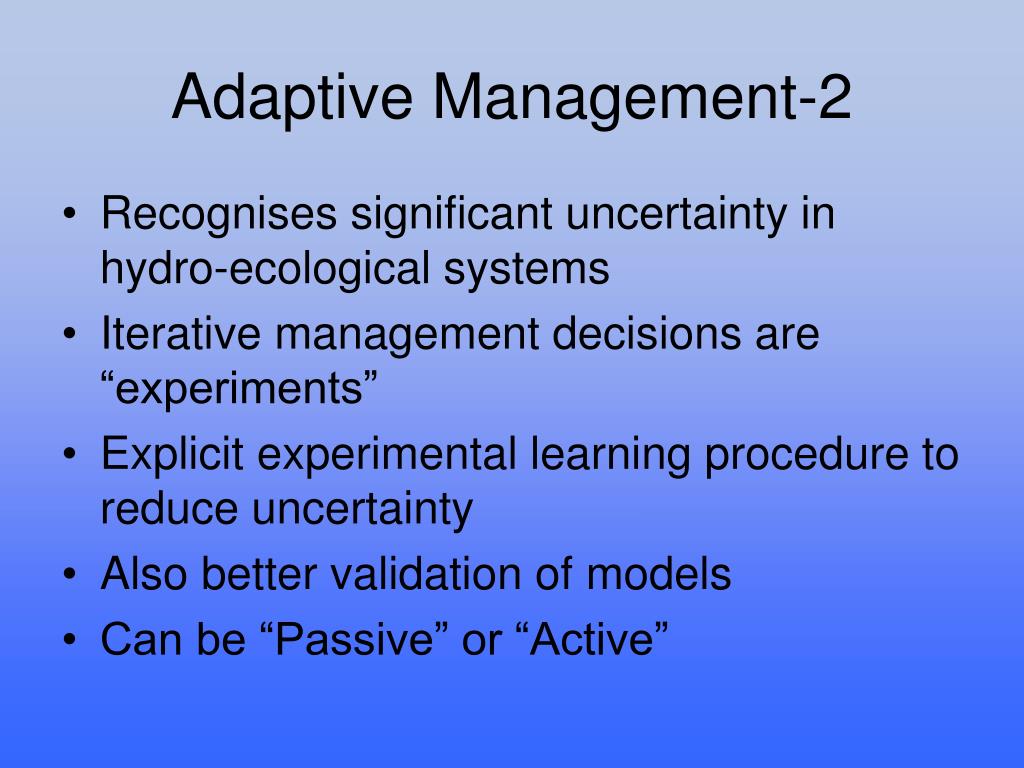 Adaptive Management-2

• Recognises significant uncertainty in hydro-ecological systems
• Iterative management decisions are “experiments”
• Explicit experimental learning procedure to reduce uncertainty
• Also better validation of models
• Can be “Passive” or “Active”